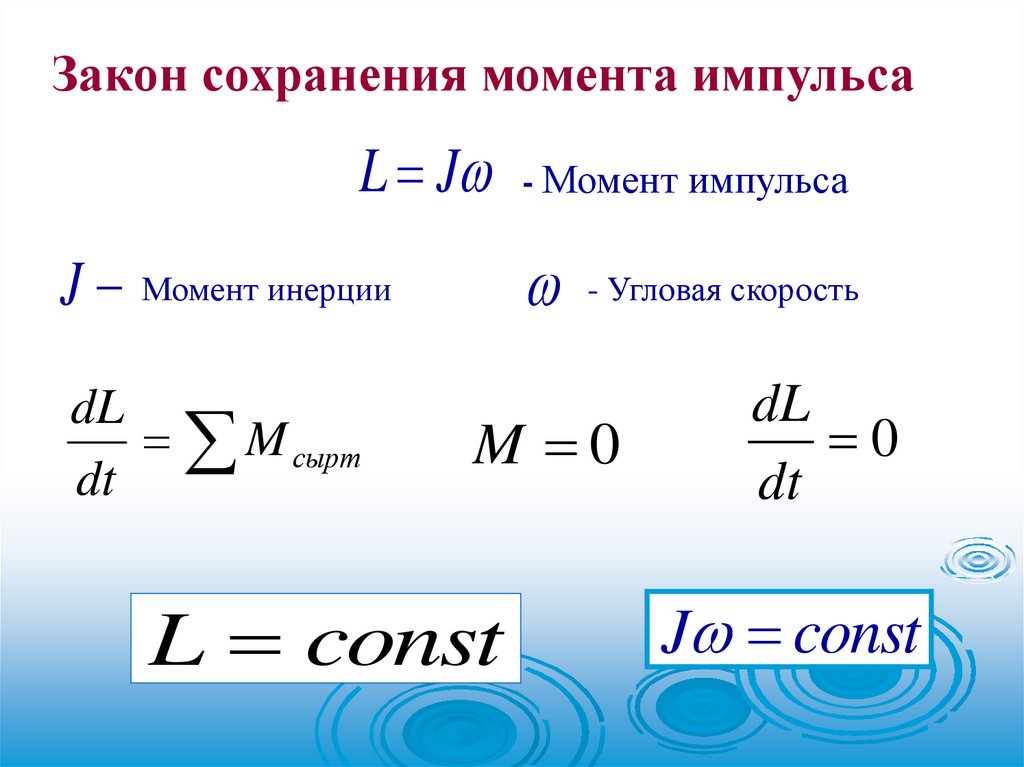 Закон сохранения момента импульса

$L = J\omega$ - Момент импульса

$J -$ Момент инерции $\omega$ - Угловая скорость

$\frac{dL}{dt} = \sum M_{сырт}$ $M = 0$ $\frac{dL}{dt} = 0$

$L = const$ $J\omega = const$